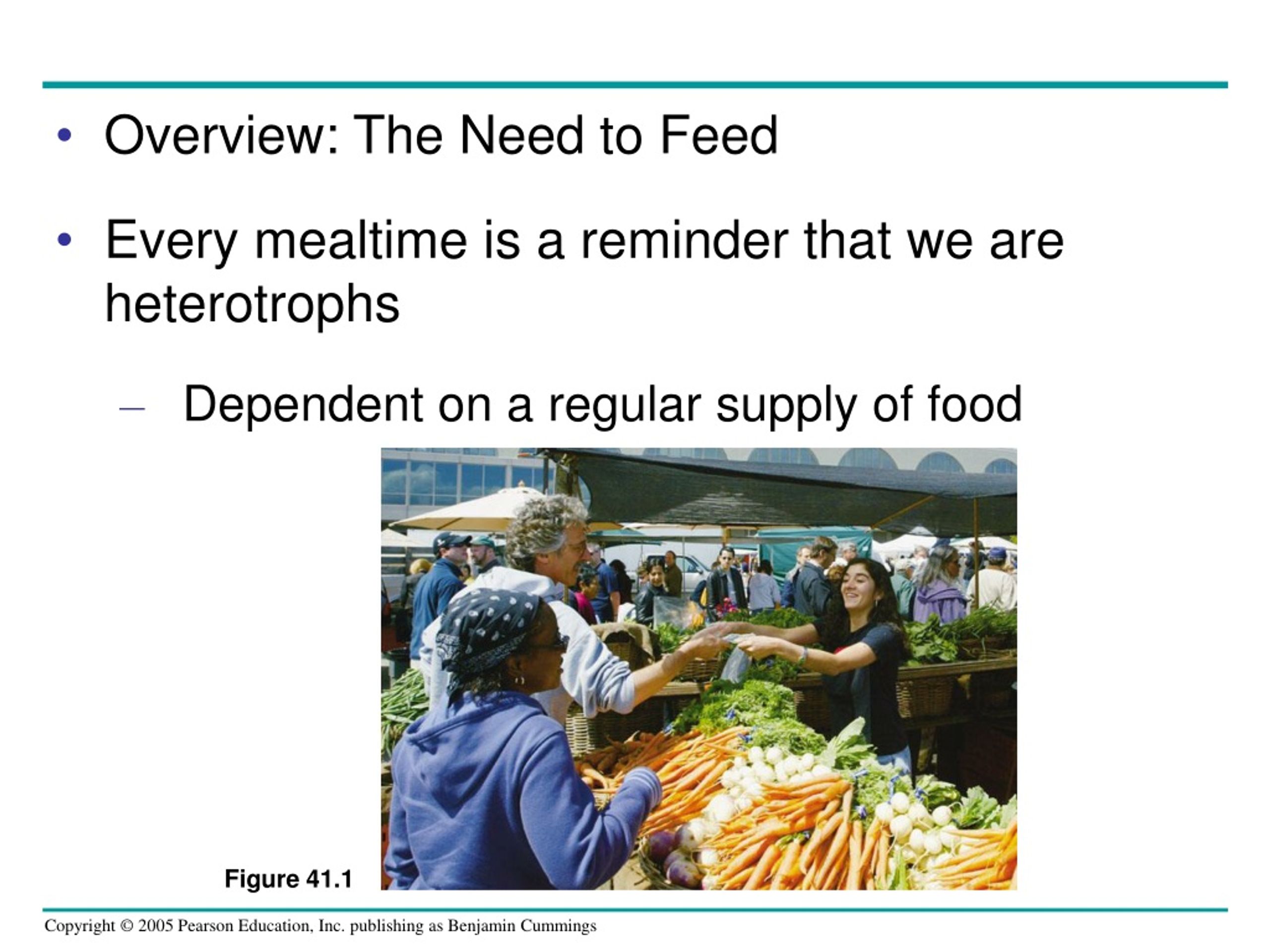 • Overview: The Need to Feed

• Every mealtime is a reminder that we are heterotrophs

– Dependent on a regular supply of food

Figure 41.1

Copyright © 2005 Pearson Education, Inc. publishing as Benjamin Cummings